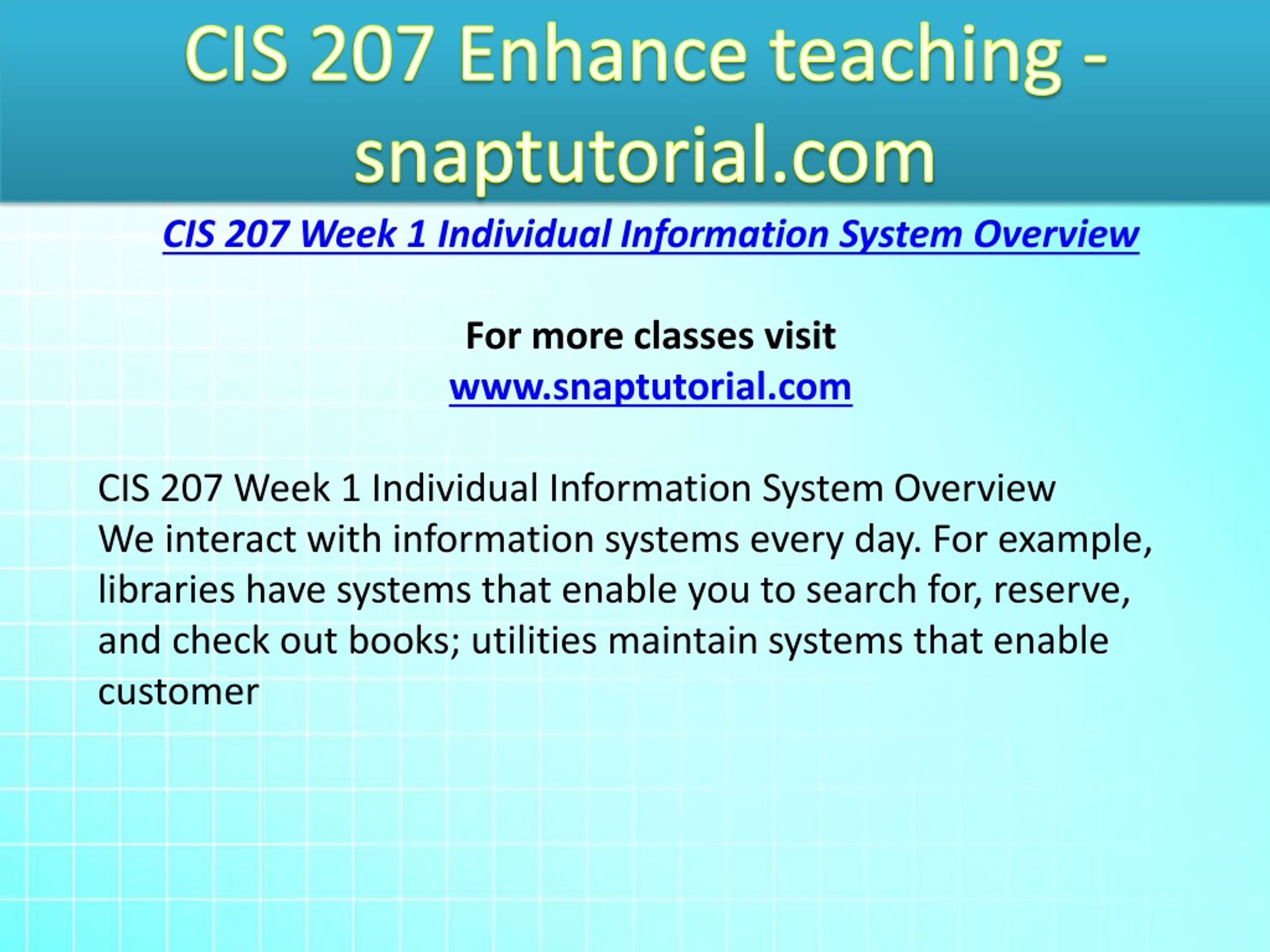 CIS 207 Enhance teaching - snaptutorial.com

CIS 207 Week 1 Individual Information System Overview

For more classes visit
www.snaptutorial.com

CIS 207 Week 1 Individual Information System Overview
We interact with information systems every day. For example, libraries have systems that enable you to search for, reserve, and check out books; utilities maintain systems that enable customer